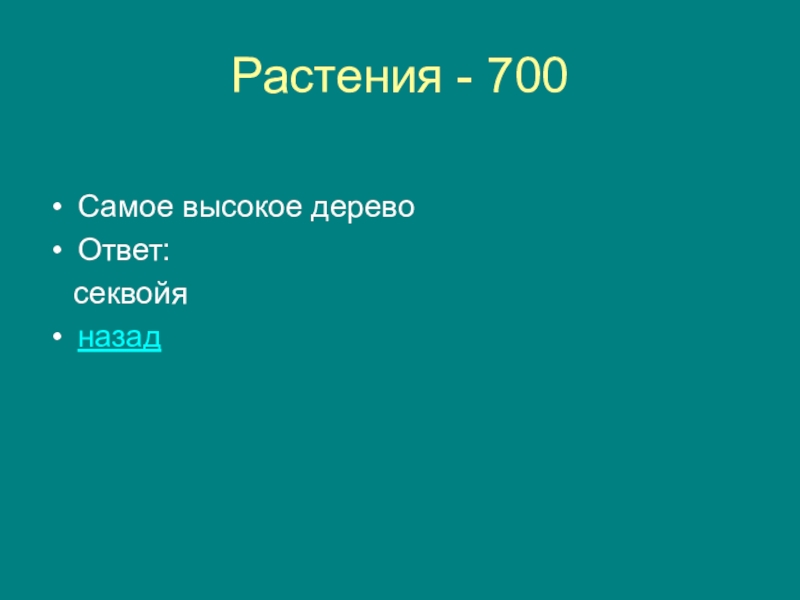 Растения - 700

• Самое высокое дерево
• Ответ:
секвойя
• назад